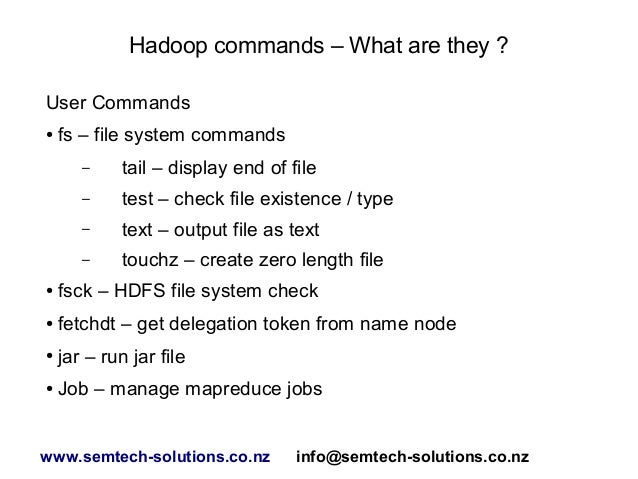 Hadoop commands – What are they ?

User Commands

• fs – file system commands

– tail – display end of file

– test – check file existence / type

– text – output file as text

– touchz – create zero length file

• fsck – HDFS file system check

• fetchdt – get delegation token from name node

• jar – run jar file

• Job – manage mapreduce jobs

www.semtech-solutions.co.nz info@semtech-solutions.co.nz